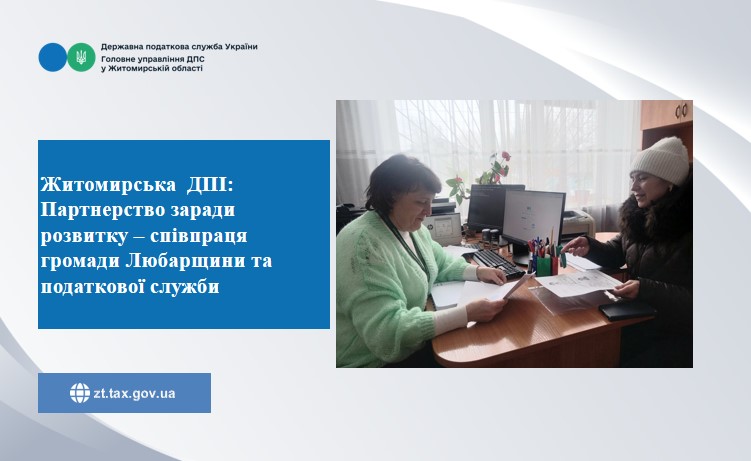 Державна податкова служба України
Головне управління ДПС у Житомирській області

Житомирська ДПІ: Партнерство заради розвитку – співпраця громади Любарщини та податкової служби

zt.tax.gov.ua